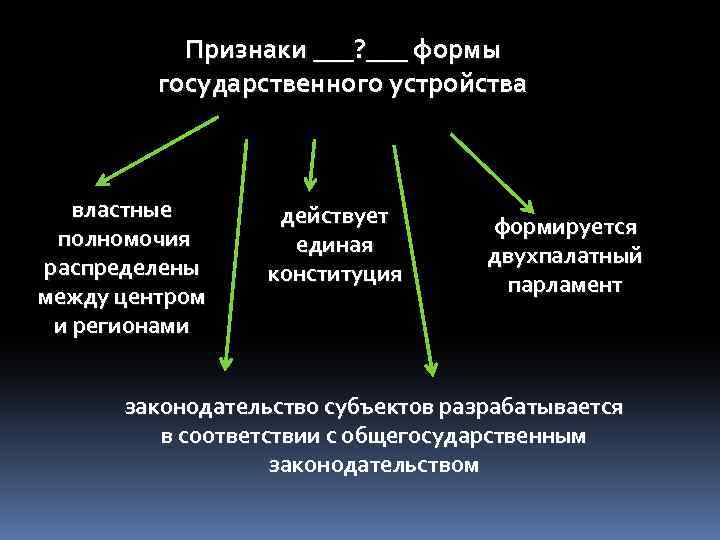 Признаки ___?___ формы государственного устройства

властные полномочия распределены между центром и регионами

действует единая конституция

формируется двухпалатный парламент

законодательство субъектов разрабатывается в соответствии с общегосударственным законодательством